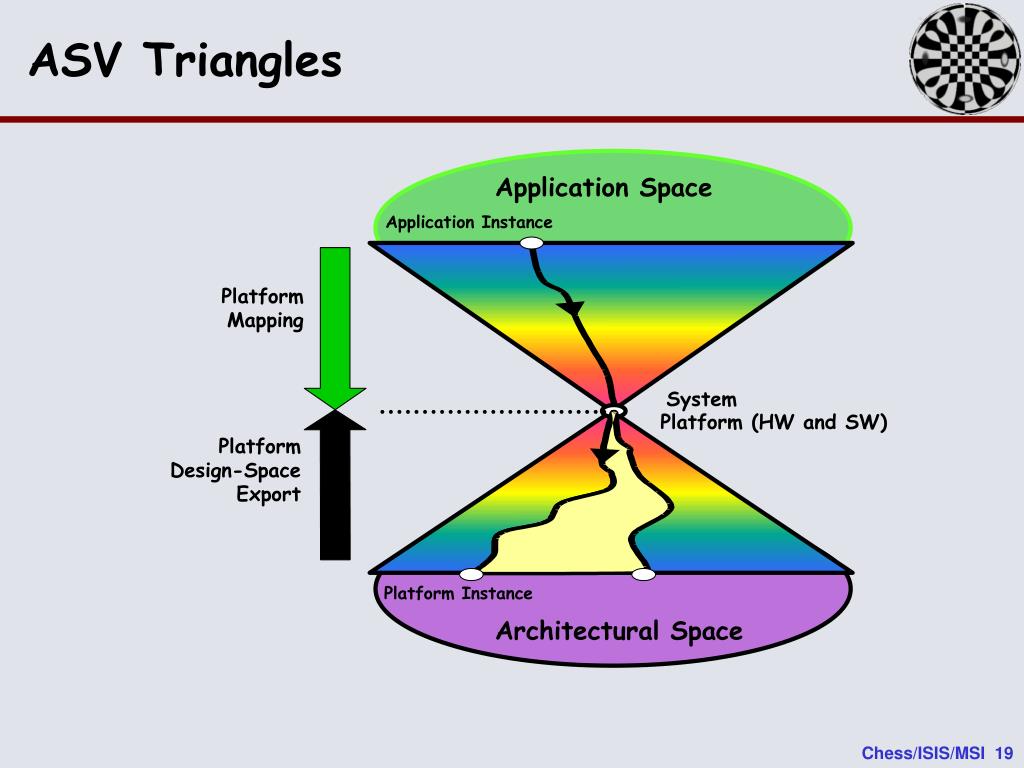 ASV Triangles

Application Space

Application Instance

Platform Mapping

System Platform (HW and SW)

Platform Design-Space Export

Platform Instance

Architectural Space

Chess/ISIS/MSI 19